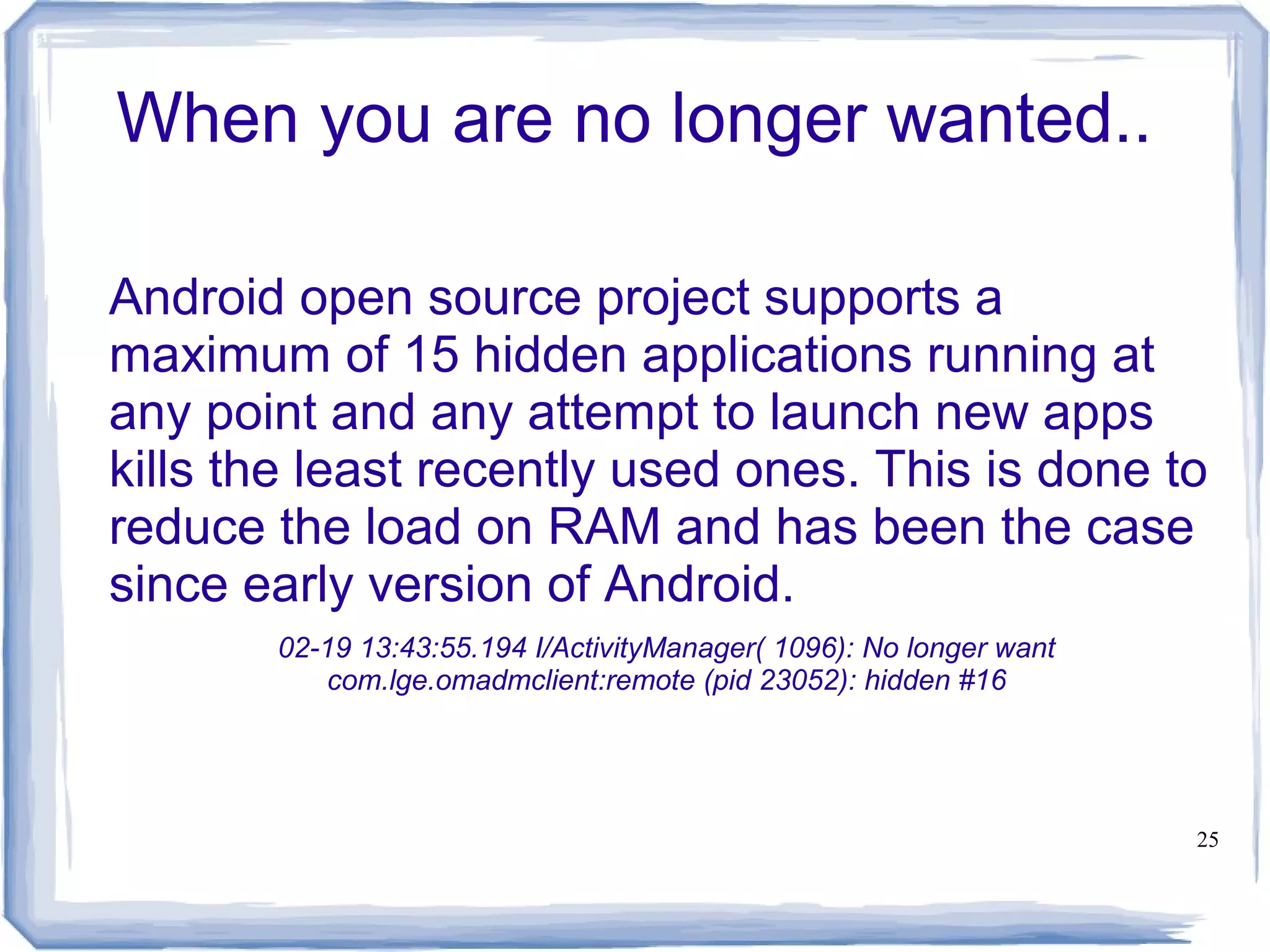 When you are no longer wanted..

Android open source project supports a maximum of 15 hidden applications running at any point and any attempt to launch new apps kills the least recently used ones. This is done to reduce the load on RAM and has been the case since early version of Android.

02-19 13:43:55.194 I/ActivityManager( 1096): No longer want com.lge.omadmclient:remote (pid 23052): hidden #16

25